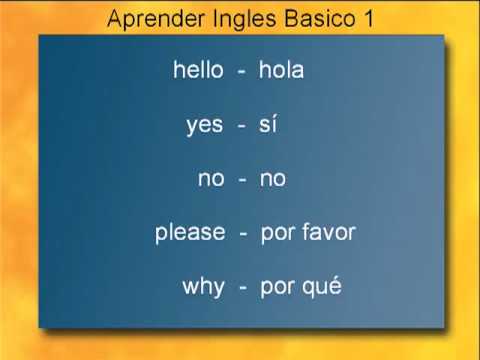 Aprender Ingles Basico 1

hello - hola

yes - sí

no - no

please - por favor

why - por qué